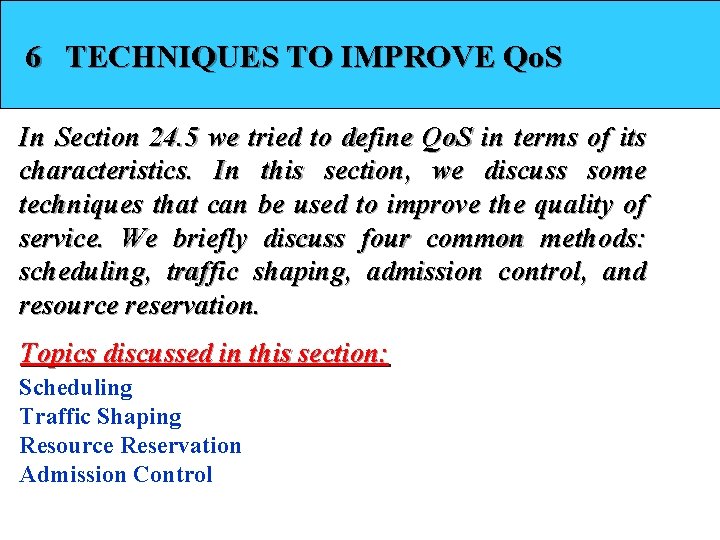 6 TECHNIQUES TO IMPROVE QoS

In Section 24.5 we tried to define QoS in terms of its characteristics. In this section, we discuss some techniques that can be used to improve the quality of service. We briefly discuss four common methods: scheduling, traffic shaping, admission control, and resource reservation.

Topics discussed in this section:

Scheduling
Traffic Shaping
Resource Reservation
Admission Control